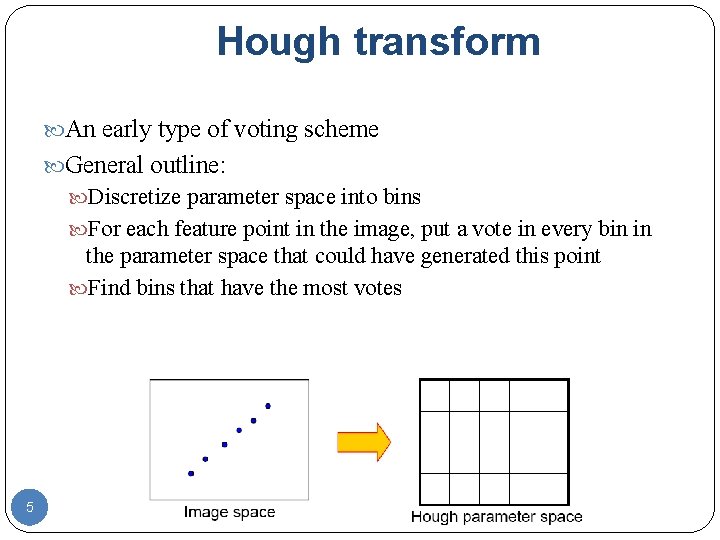 Hough transform

An early type of voting scheme

General outline:

Discretize parameter space into bins

For each feature point in the image, put a vote in every bin in the parameter space that could have generated this point

Find bins that have the most votes

Image space

Hough parameter space

5